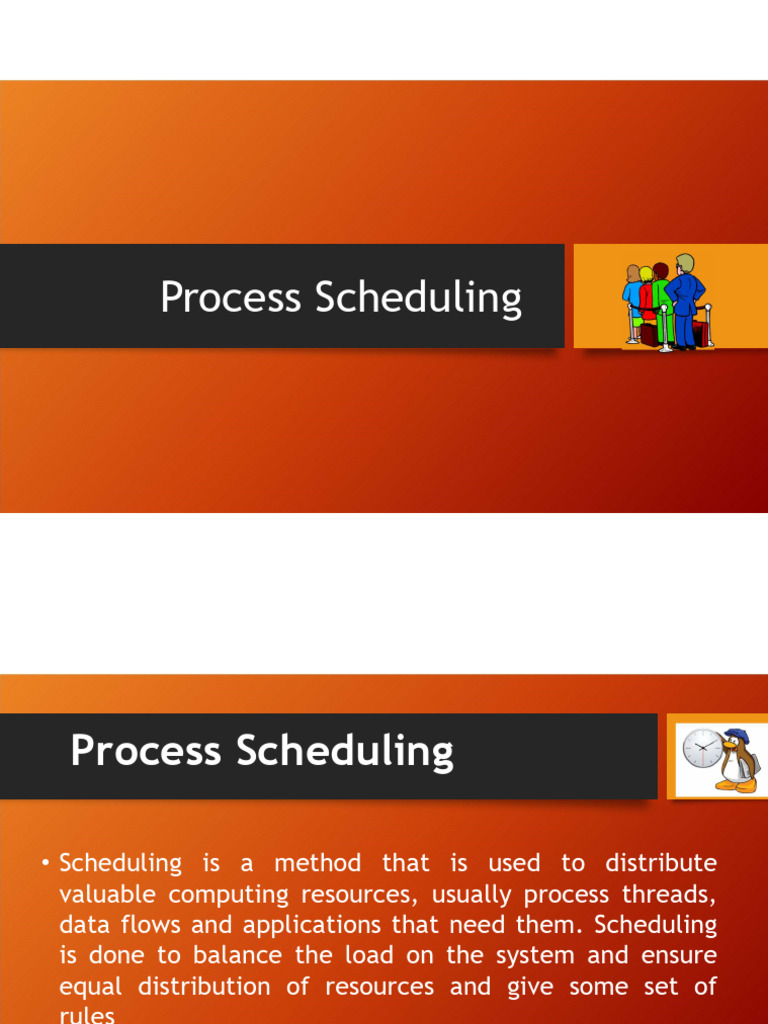 Process Scheduling

Process Scheduling

• Scheduling is a method that is used to distribute valuable computing resources, usually process threads, data flows and applications that need them. Scheduling is done to balance the load on the system and ensure equal distribution of resources and give some set of rules